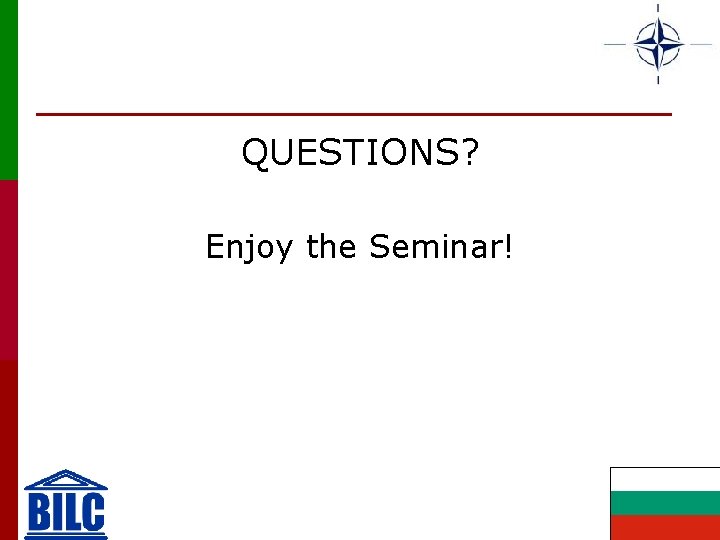 QUESTIONS?

Enjoy the Seminar!

BILC